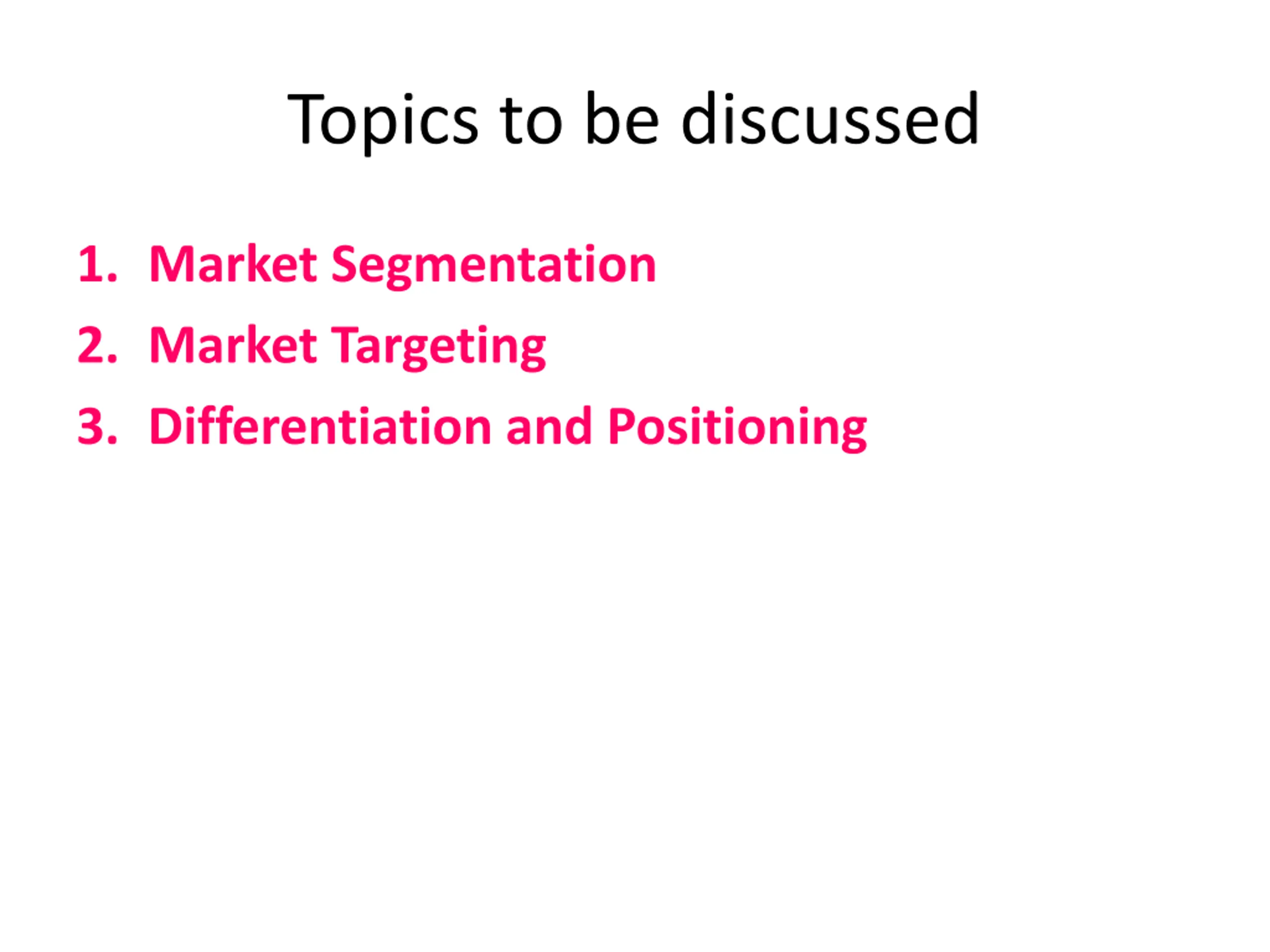 Topics to be discussed

1. Market Segmentation
2. Market Targeting
3. Differentiation and Positioning